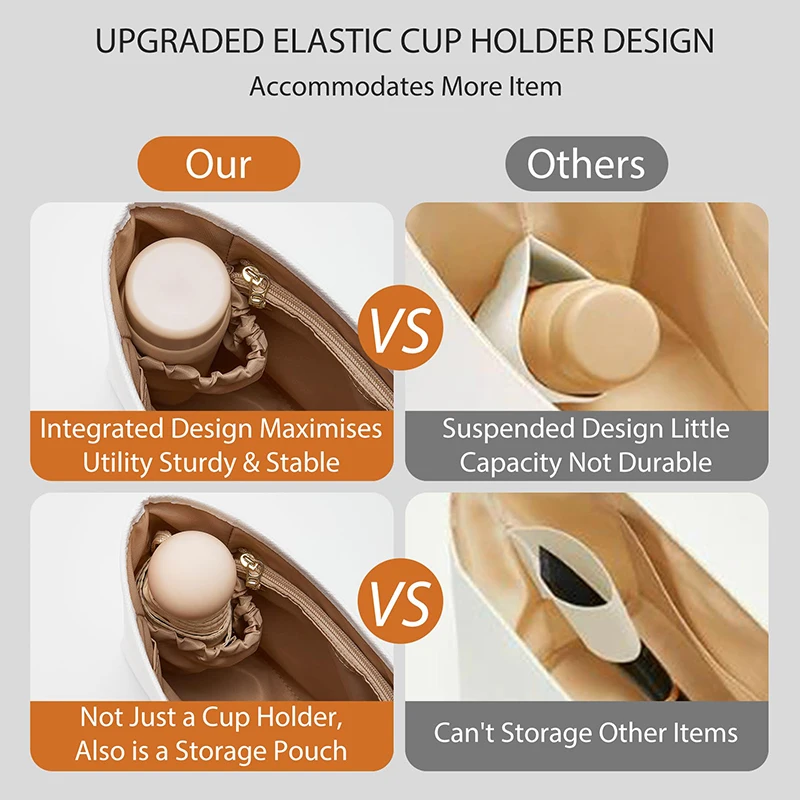 UPGRADED ELASTIC CUP HOLDER DESIGN

Accommodates More Item

Our

Others

VS

Integrated Design Maximises Utility Sturdy & Stable

Suspended Design Little Capacity Not Durable

VS

Not Just a Cup Holder, Also is a Storage Pouch

Can't Storage Other Items